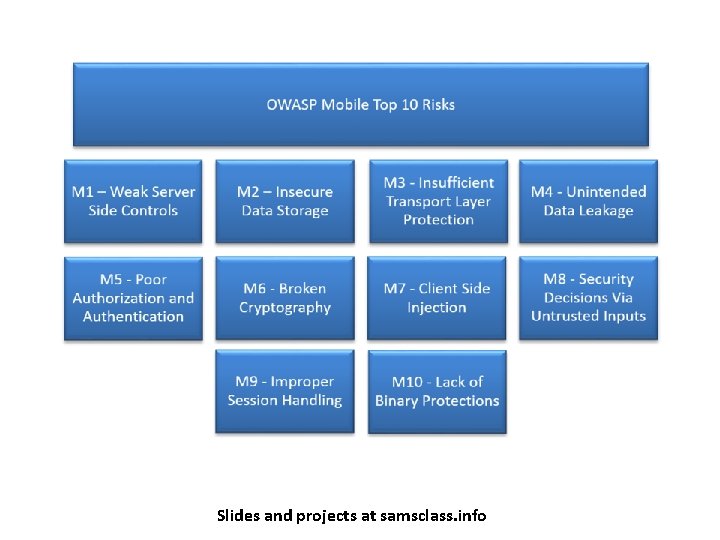 OWASP Mobile Top 10 Risks

M1 – Weak Server Side Controls

M2 – Insecure Data Storage

M3 - Insufficient Transport Layer Protection

M4 - Unintended Data Leakage

M5 - Poor Authorization and Authentication

M6 - Broken Cryptography

M7 - Client Side Injection

M8 - Security Decisions Via Untrusted Inputs

M9 - Improper Session Handling

M10 - Lack of Binary Protections

Slides and projects at samsclass.info